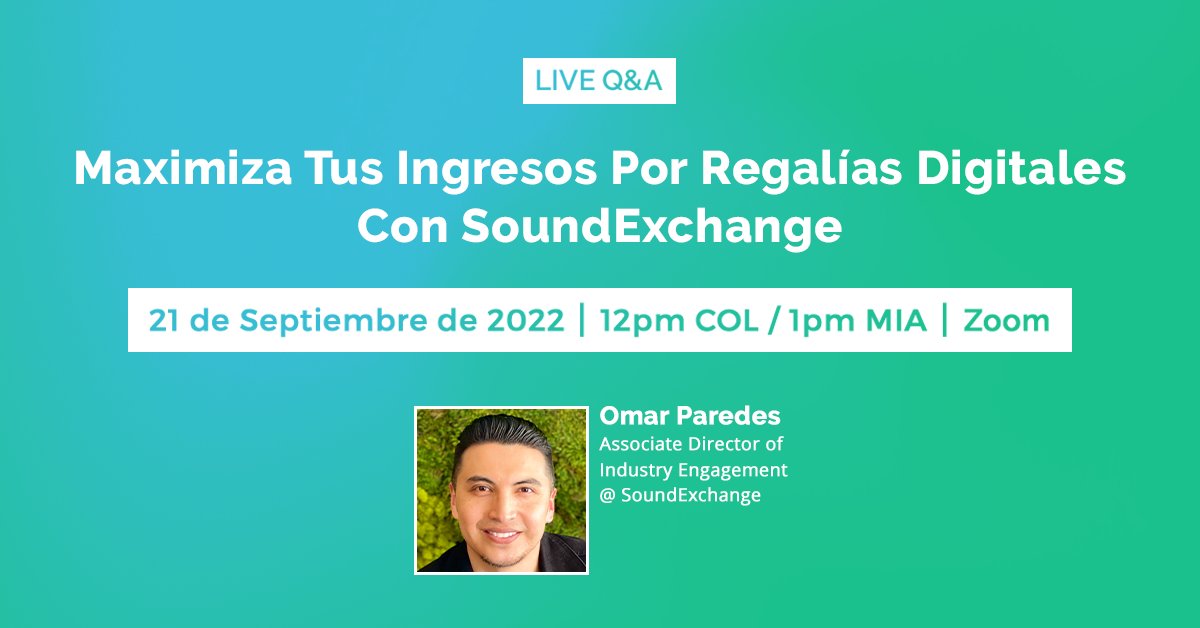 LIVE Q&A

Maximiza Tus Ingresos Por Regalías Digitales Con SoundExchange

21 de Septiembre de 2022 | 12pm COL / 1pm MIA | Zoom

Omar Paredes
Associate Director of Industry Engagement @ SoundExchange